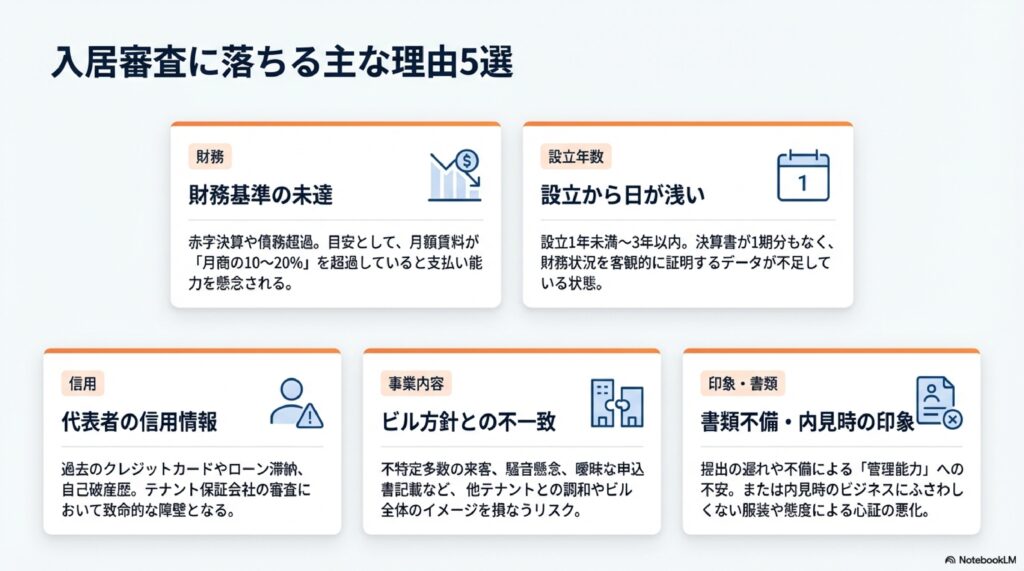 入居審査に落ちる主な理由5選

財務

財務基準の未達

赤字決算や債務超過。目安として、月額賃料が「月商の10〜20%」を超過していると支払い能力を懸念される。

設立年数

設立から日が浅い

1

設立1年未満〜3年以内。決算書が1期分もなく、財務状況を客観的に証明するデータが不足している状態。

信用

代表者の信用情報

過去のクレジットカードやローン滞納、自己破産歴。テナント保証会社の審査において致命的な障壁となる。

事業内容

ビル方針との不一致

不特定多数の来客、騒音懸念、曖昧な申込書記載など、他テナントとの調和やビル全体のイメージを損なうリスク。

印象・書類

書類不備・内見時の印象

提出の遅れや不備による「管理能力」への不安。または内見時のビジネスにふさわしくない服装や態度による心証の悪化。

NotebookLM